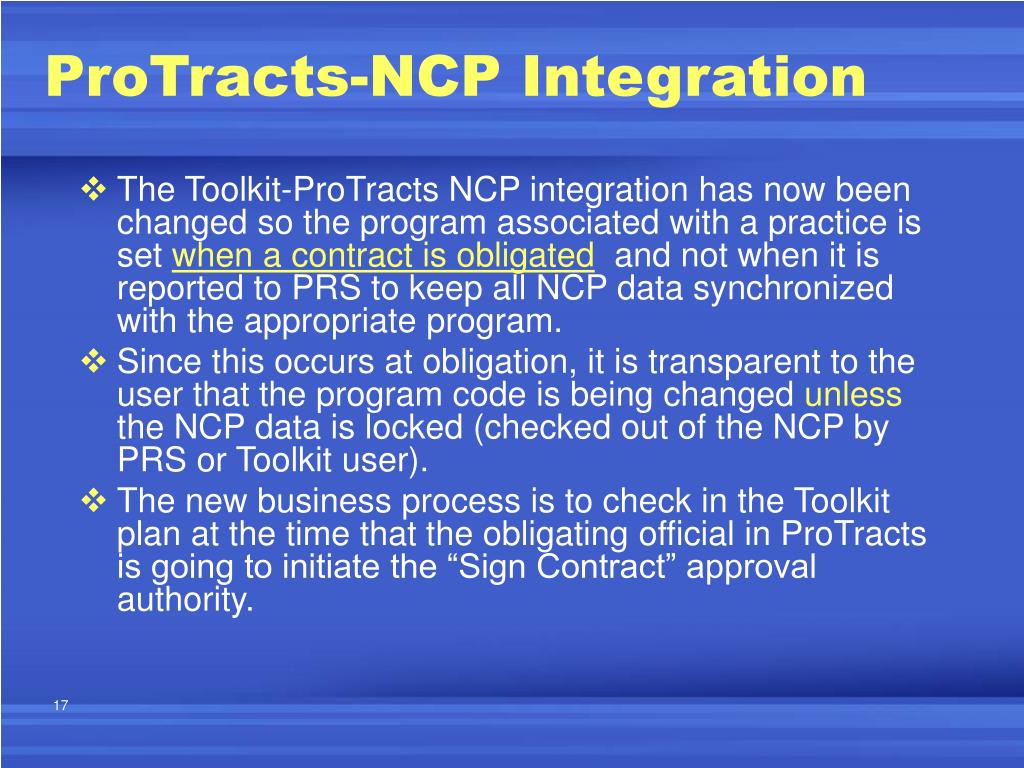 ProTracts-NCP Integration

❖ The Toolkit-ProTracts NCP integration has now been changed so the program associated with a practice is set when a contract is obligated and not when it is reported to PRS to keep all NCP data synchronized with the appropriate program.

❖ Since this occurs at obligation, it is transparent to the user that the program code is being changed unless the NCP data is locked (checked out of the NCP by PRS or Toolkit user).

❖ The new business process is to check in the Toolkit plan at the time that the obligating official in ProTracts is going to initiate the “Sign Contract” approval authority.

17